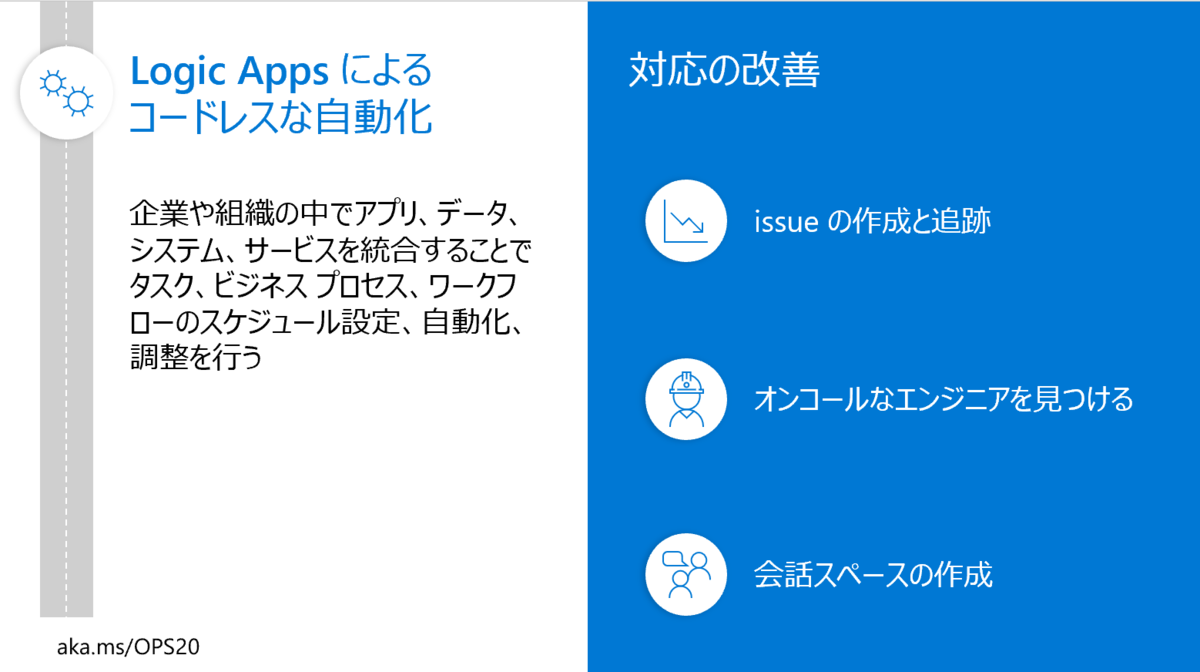 Logic Apps による
コードレスな自動化

企業や組織の中でアプリ、データ、システム、サービスを統合することでタスク、ビジネス プロセス、ワークフローのスケジュール設定、自動化、調整を行う

aka.ms/OPS20

対応の改善

issue の作成と追跡

オンコールなエンジニアを見つける

会話スペースの作成